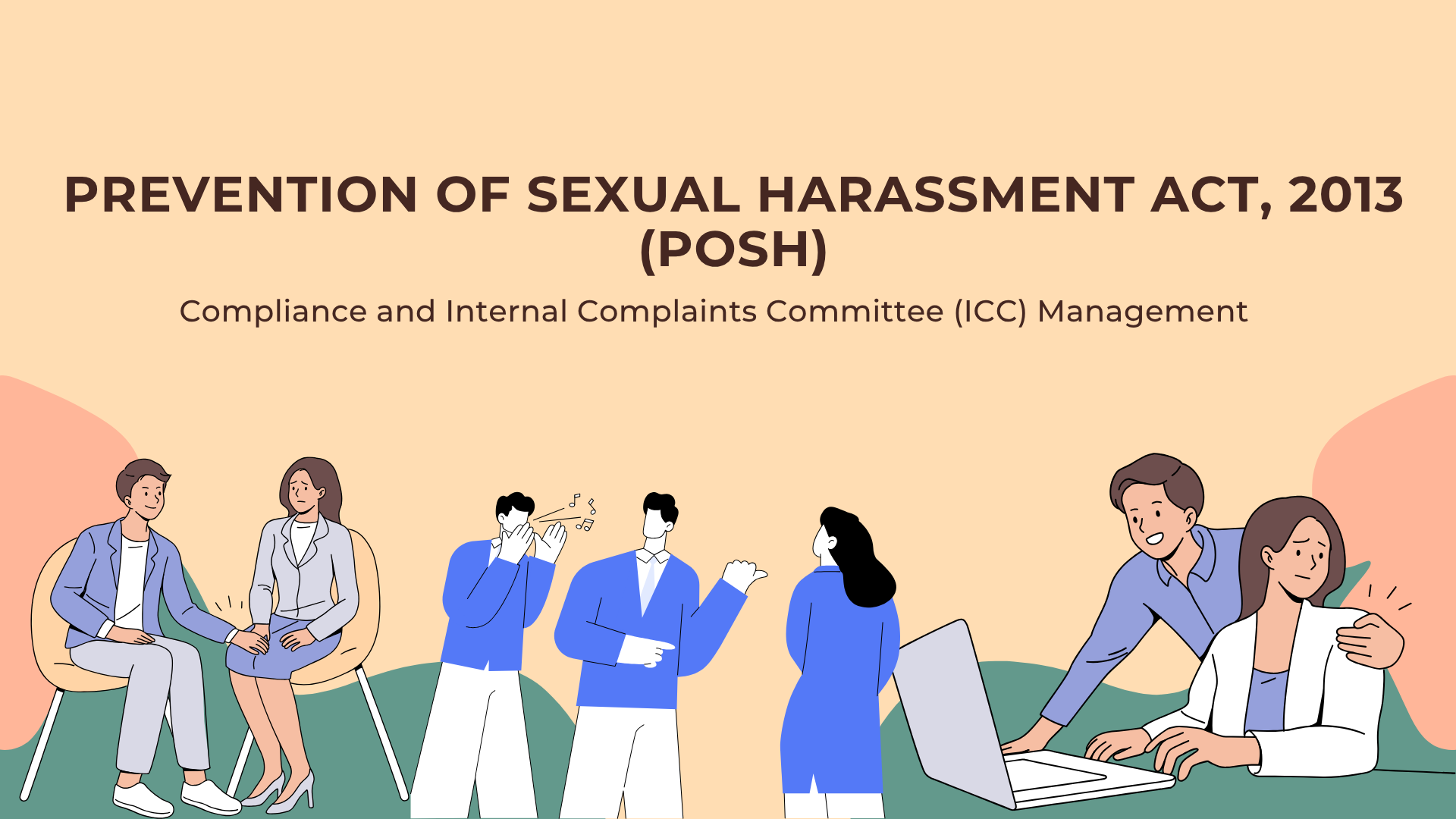 PREVENTION OF SEXUAL HARASSMENT ACT, 2013 (POSH)

Compliance and Internal Complaints Committee (ICC) Management